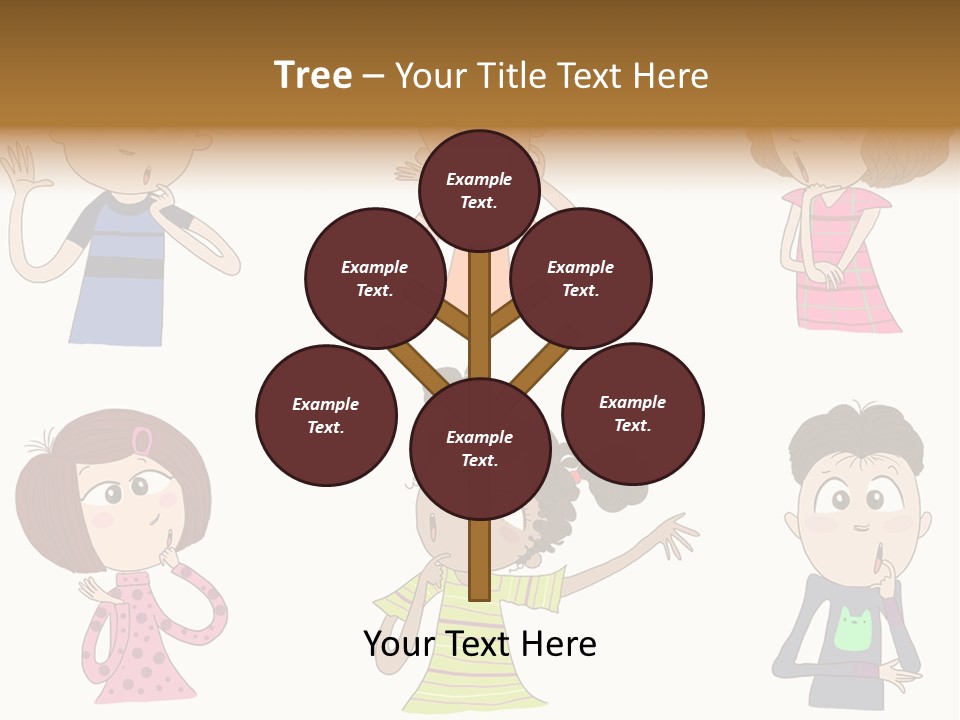 Tree – Your Title Text Here

Example Text.

Example Text.

Example Text.

Example Text.

Example Text.

Example Text.

Your Text Here